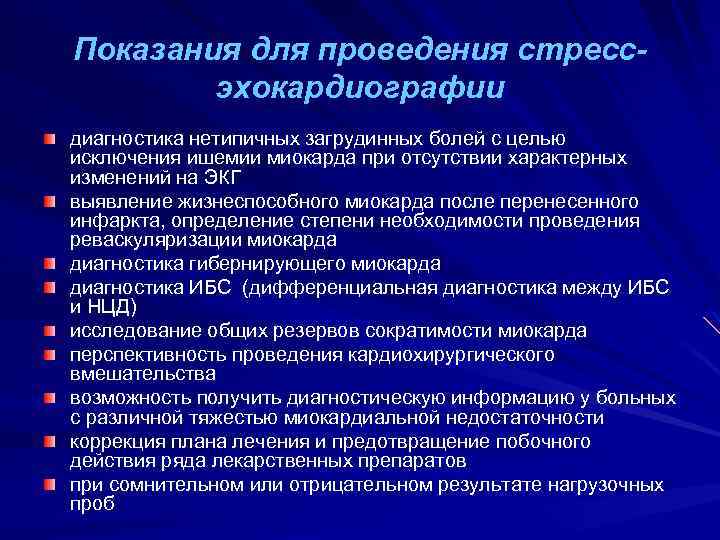 Показания для проведения стресс-эхокардиографии

диагностика нетипичных загрудинных болей с целью исключения ишемии миокарда при отсутствии характерных изменений на ЭКГ

выявление жизнеспособного миокарда после перенесенного инфаркта, определение степени необходимости проведения реваскуляризации миокарда

диагностика гибернирующего миокарда

диагностика ИБС (дифференциальная диагностика между ИБС и НЦД)

исследование общих резервов сократимости миокарда

перспективность проведения кардиохирургического вмешательства

возможность получить диагностическую информацию у больных с различной тяжестью миокардиальной недостаточности

коррекция плана лечения и предотвращение побочного действия ряда лекарственных препаратов

при сомнительном или отрицательном результате нагрузочных проб